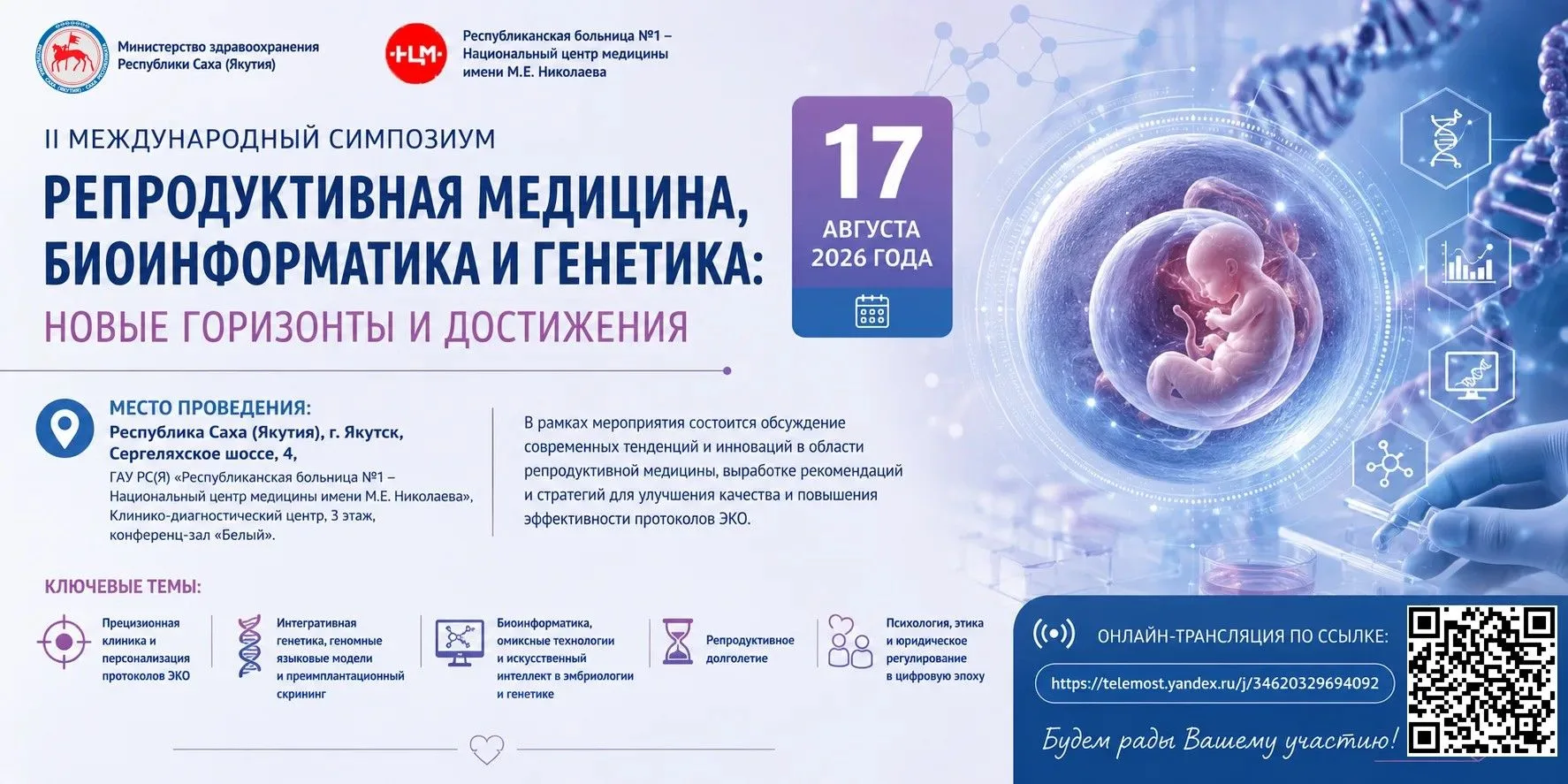 Министерство здравоохранения Республики Саха (Якутия)

НЦМ

Республиканская больница №1 – Национальный центр медицины имени М.Е. Николаева

II МЕЖДУНАРОДНЫЙ СИМПОЗИУМ

РЕПРОДУКТИВНАЯ МЕДИЦИНА, БИОИНФОРМАТИКА И ГЕНЕТИКА:

НОВЫЕ ГОРИЗОНТЫ И ДОСТИЖЕНИЯ

17

АВГУСТА 2026 ГОДА

МЕСТО ПРОВЕДЕНИЯ:

Республика Саха (Якутия), г. Якутск, Сергеляхское шоссе, 4,

ГАУ РС(Я) «Республиканская больница №1 – Национальный центр медицины имени М.Е. Николаева», Клинико-диагностический центр, 3 этаж, конференц-зал «Белый».

В рамках мероприятия состоится обсуждение современных тенденций и инноваций в области репродуктивной медицины, выработке рекомендаций и стратегий для улучшения качества и повышения эффективности протоколов ЭКО.

КЛЮЧЕВЫЕ ТЕМЫ:

Прецизионная клиника и персонализация протоколов ЭКО

Интегративная генетика, геномные языковые модели и преимплантационный скрининг

Биоинформатика, омиксные технологии и искусственный интеллект в эмбриологии и генетике

Репродуктивное долголетие

Психология, этика и юридическое регулирование в цифровую эпоху

ОНЛАЙН-ТРАНСЛЯЦИЯ ПО ССЫЛКЕ:

https://telemost.yandex.ru/j/34620329694092

Будем рады Вашему участию!